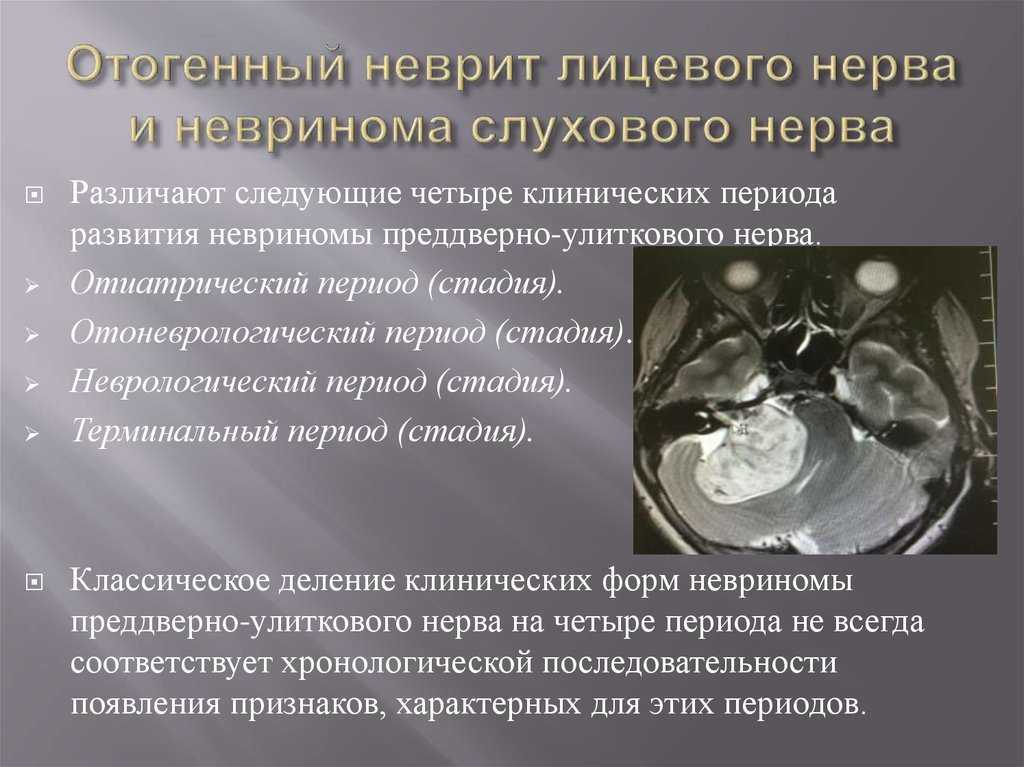 Отогенный неврит лицевого нерва и невринома слухового нерва

Различают следующие четыре клинических периода развития невриномы преддверно-улиткового нерва.

Отиатрический период (стадия).

Отоневрологический период (стадия).

Неврологический период (стадия).

Терминальный период (стадия).

Классическое деление клинических форм невриномы преддверно-улиткового нерва на четыре периода не всегда соответствует хронологической последовательности появления признаков, характерных для этих периодов.